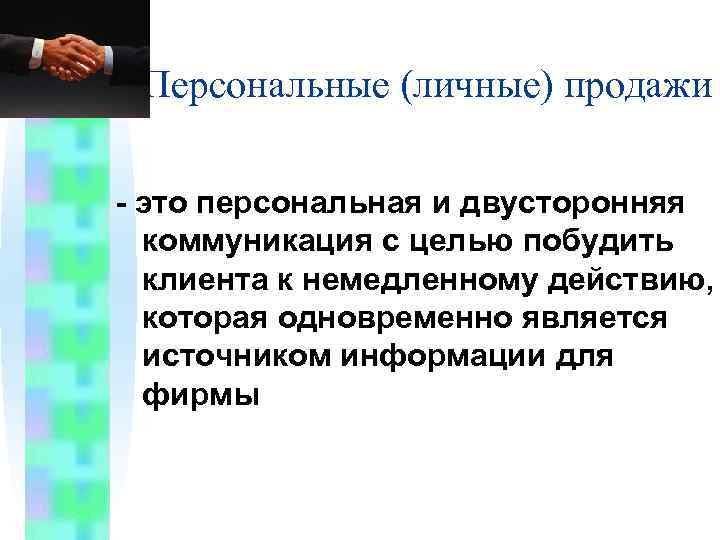 Персональные (личные) продажи

- это персональная и двусторонняя коммуникация с целью побудить клиента к немедленному действию, которая одновременно является источником информации для фирмы